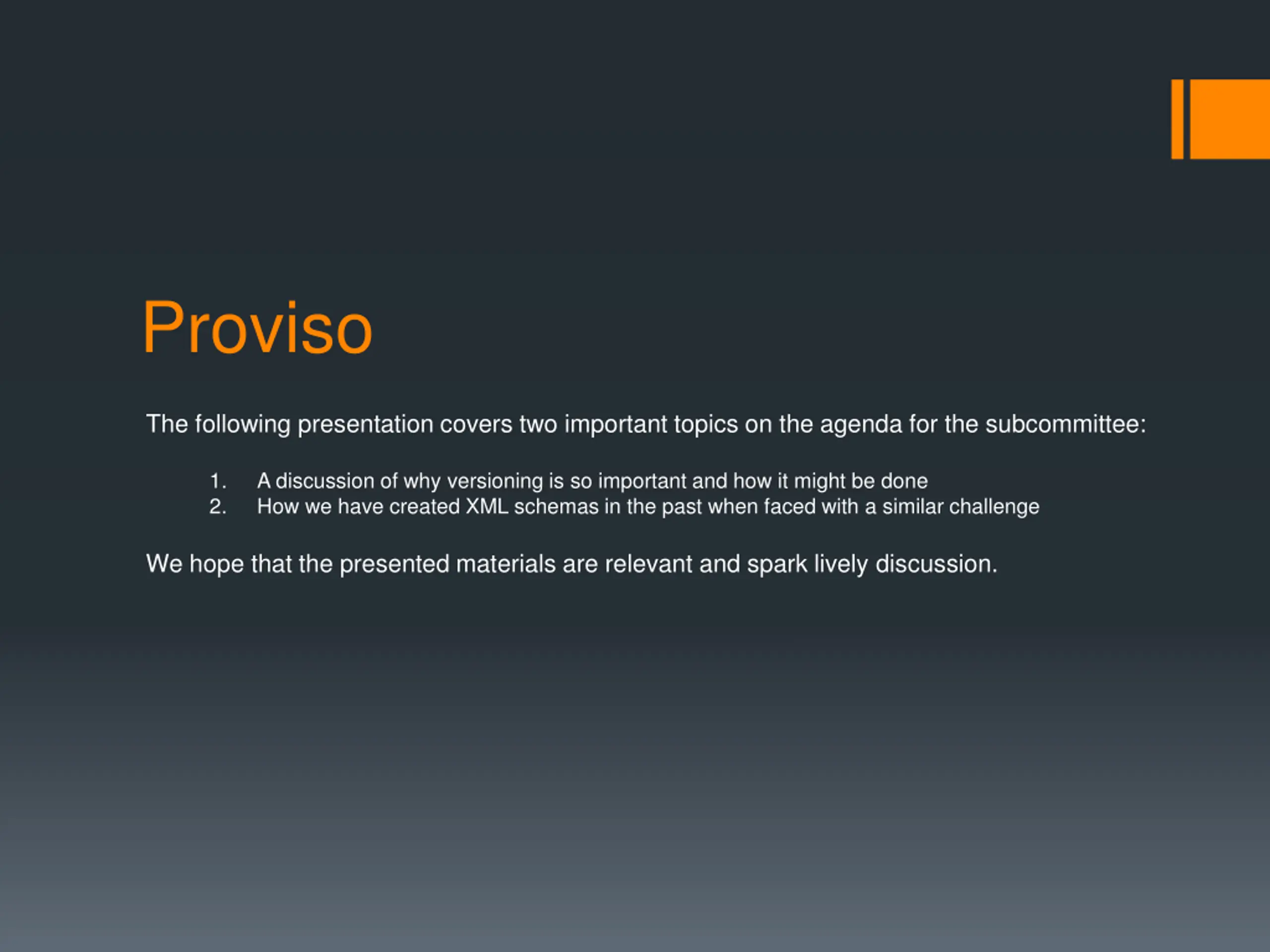 Proviso

The following presentation covers two important topics on the agenda for the subcommittee:

1. A discussion of why versioning is so important and how it might be done
2. How we have created XML schemas in the past when faced with a similar challenge

We hope that the presented materials are relevant and spark lively discussion.